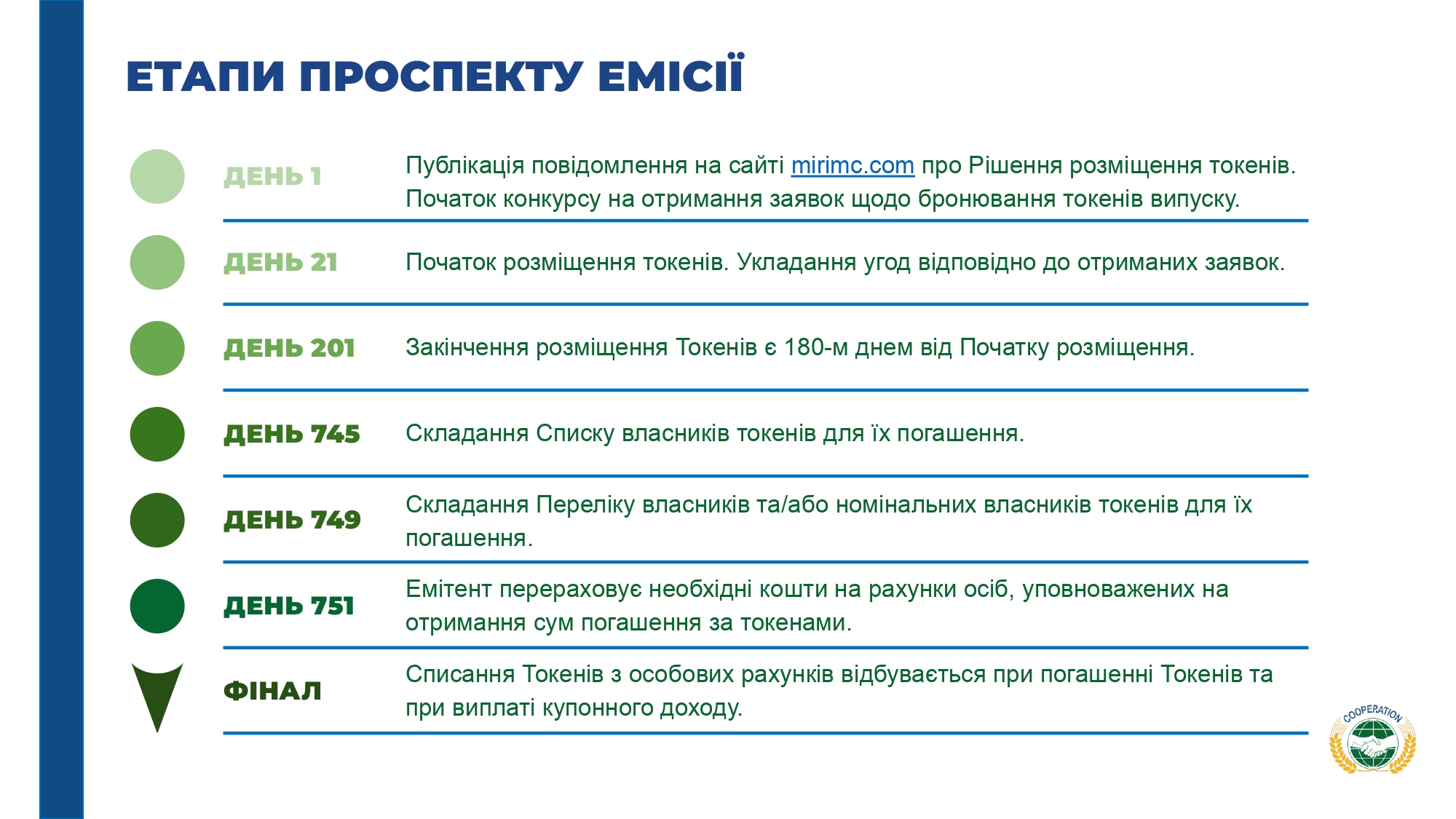 ЕТАПИ ПРОСПЕКТУ ЕМІСІЇ

ДЕНЬ 1
Публікація повідомлення на сайті mirimc.com про Рішення розміщення токенів. Початок конкурсу на отримання заявок щодо бронювання токенів випуску.

ДЕНЬ 21
Початок розміщення токенів. Укладання угод відповідно до отриманих заявок.

ДЕНЬ 201
Закінчення розміщення Токенів є 180-м днем від Початку розміщення.

ДЕНЬ 745
Складання Списку власників токенів для їх погашення.

ДЕНЬ 749
Складання Переліку власників та/або номінальних власників токенів для їх погашення.

ДЕНЬ 751
Емітент перераховує необхідні кошти на рахунки осіб, уповноважених на отримання сум погашення за токенами.

ФІНАЛ
Списання Токенів з особових рахунків відбувається при погашенні Токенів та при виплаті купонного доходу.

COOPERATION